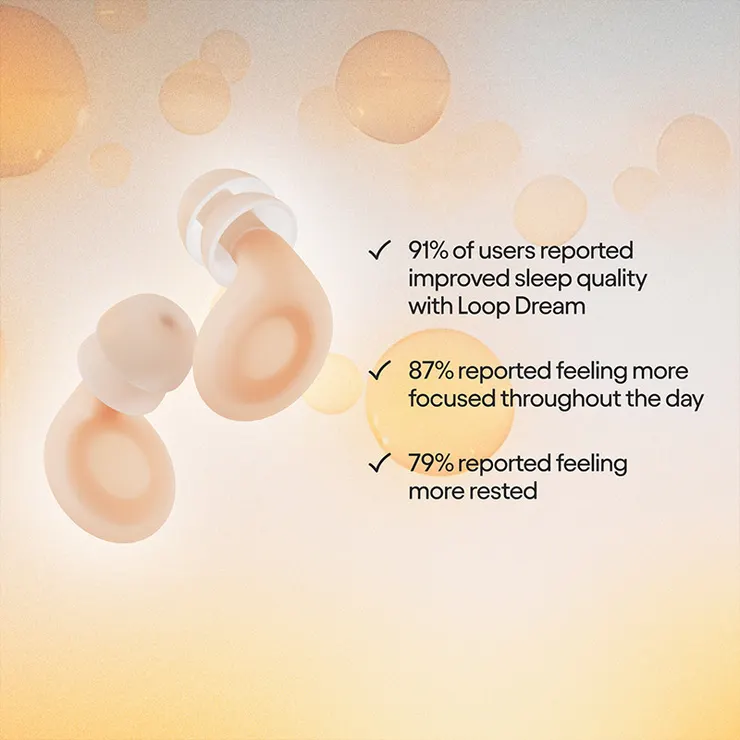 ✓ 91% of users reported improved sleep quality with Loop Dream

✓ 87% reported feeling more focused throughout the day

✓ 79% reported feeling more rested